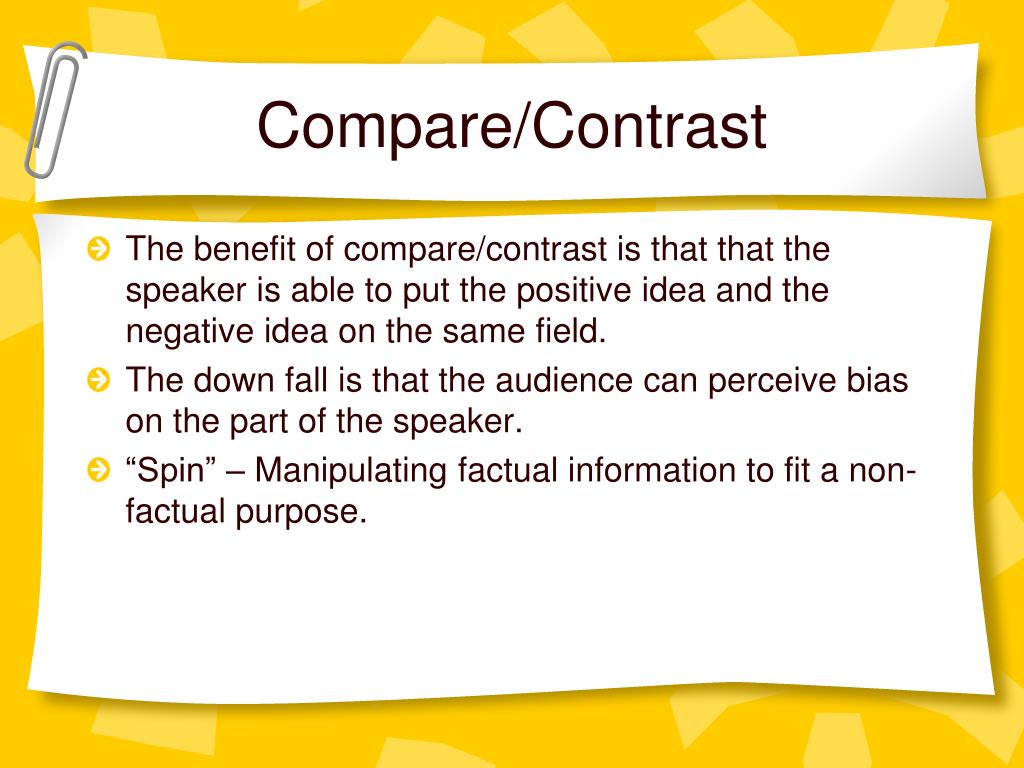 Compare/Contrast

The benefit of compare/contrast is that that the speaker is able to put the positive idea and the negative idea on the same field.

The down fall is that the audience can perceive bias on the part of the speaker.

“Spin” – Manipulating factual information to fit a non-factual purpose.